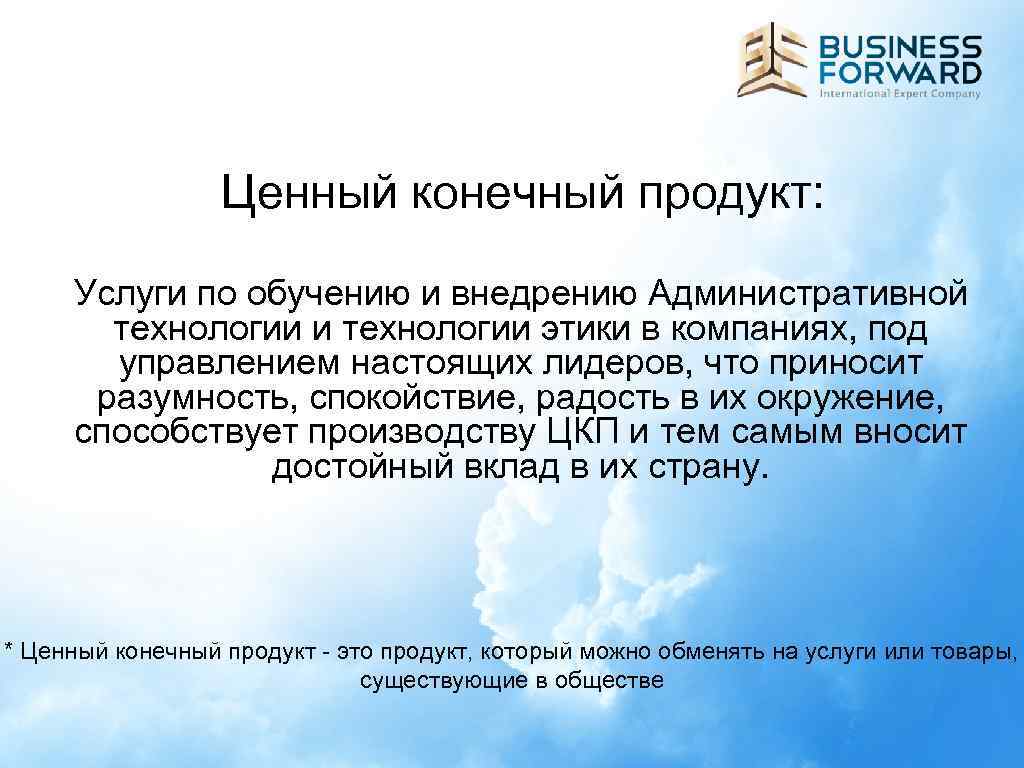 BUSINESS FORWARD
International Expert Company

Ценный конечный продукт:

Услуги по обучению и внедрению Административной технологии и технологии этики в компаниях, под управлением настоящих лидеров, что приносит разумность, спокойствие, радость в их окружение, способствует производству ЦКП и тем самым вносит достойный вклад в их страну.

* Ценный конечный продукт - это продукт, который можно обменять на услуги или товары, существующие в обществе